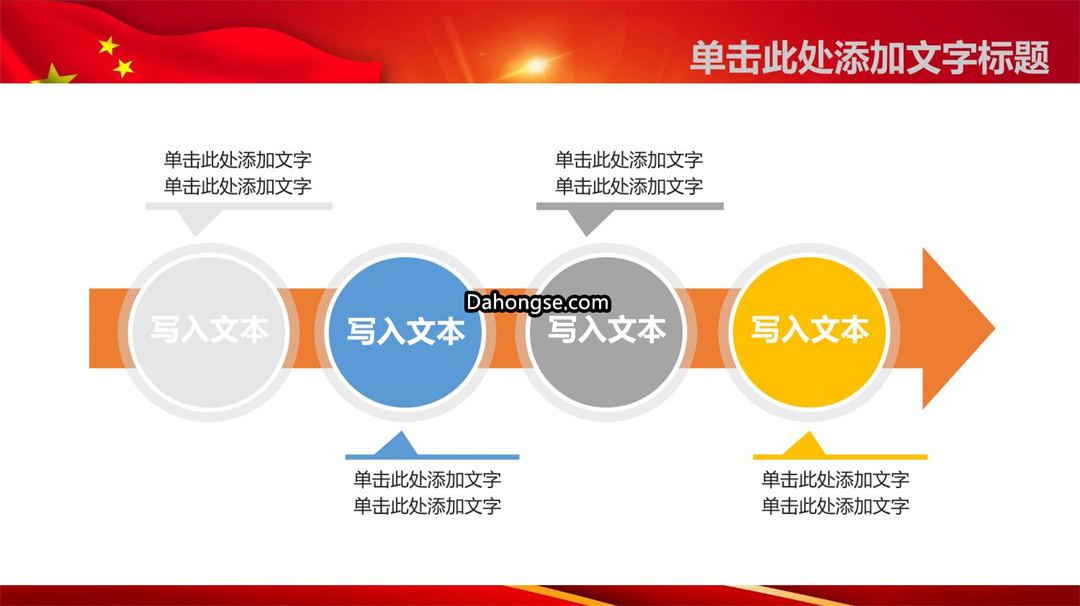 单击此处添加文字标题

单击此处添加文字
单击此处添加文字

单击此处添加文字
单击此处添加文字

写入文本

写入文本

Dahongse.com

写入文本

写入文本

单击此处添加文字
单击此处添加文字

单击此处添加文字
单击此处添加文字